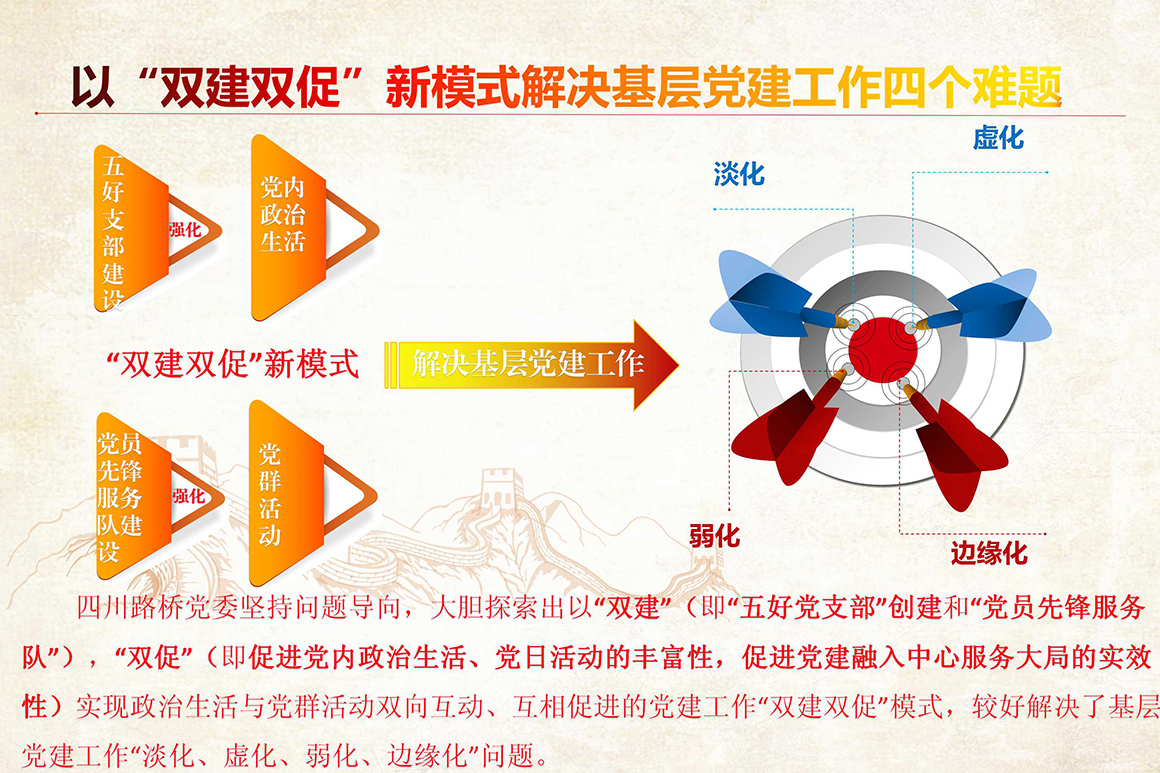 以“双建双促”新模式解决基层党建工作四个难题

五好支部建设

强化

党内政治生活

“双建双促”新模式

解决基层党建工作

党员先锋服务队建设

强化

党群活动

淡化

虚化

弱化

边缘化

四川路桥党委坚持问题导向，大胆探索出以“双建”（即“五好党支部”创建和“党员先锋服务队”），“双促”（即促进党内政治生活、党日活动的丰富性，促进党建融入中心服务大局的实效性）实现政治生活与党群活动双向互动、互相促进的党建工作“双建双促”模式，较好解决了基层党建工作“淡化、虚化、弱化、边缘化”问题。